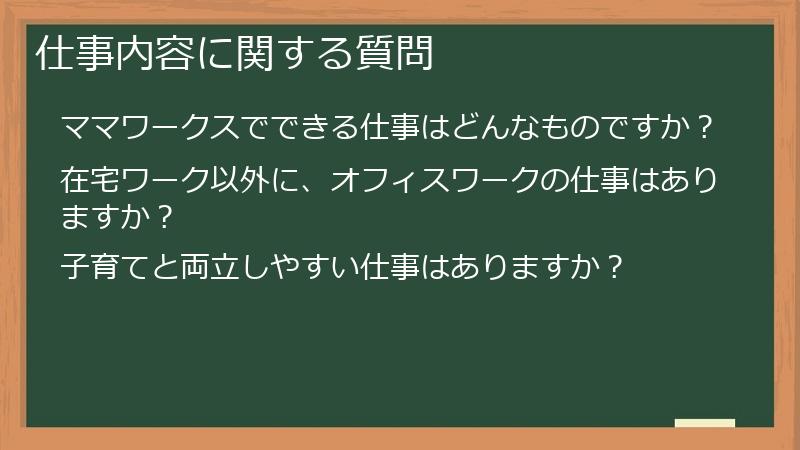 仕事内容に関する質問

ママワークスでできる仕事はどんなものですか？

在宅ワーク以外に、オフィスワークの仕事はありますか？

子育てと両立しやすい仕事はありますか？